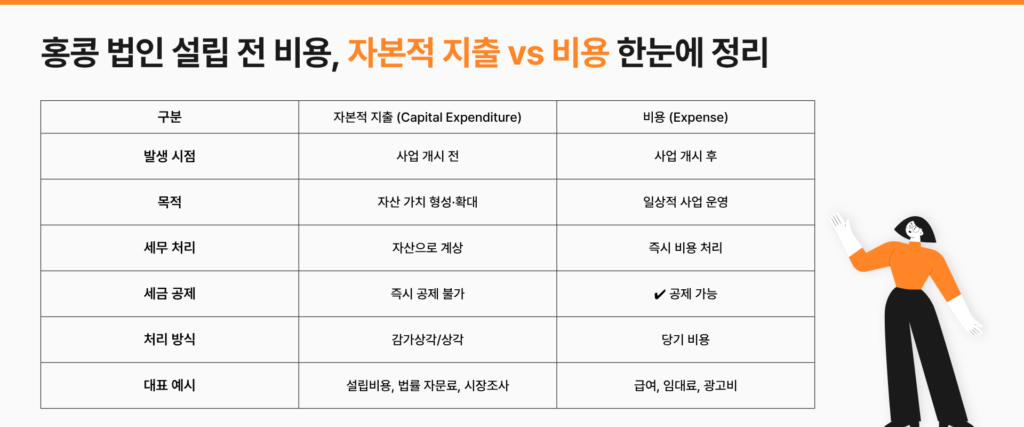 홍콩 법인 설립 전 비용, 자본적 지출 vs 비용 한눈에 정리

| 구분 | 자본적 지출 (Capital Expenditure) | 비용 (Expense) |
|---|---|---|
| 발생 시점 | 사업 개시 전 | 사업 개시 후 |
| 목적 | 자산 가치 형성·확대 | 일상적 사업 운영 |
| 세무 처리 | 자산으로 계상 | 즉시 비용 처리 |
| 세금 공제 | 즉시 공제 불가 | ✔ 공제 가능 |
| 처리 방식 | 감가상각/상각 | 당기 비용 |
| 대표 예시 | 설립비용, 법률 자문료, 시장조사 | 급여, 임대료, 광고비 |